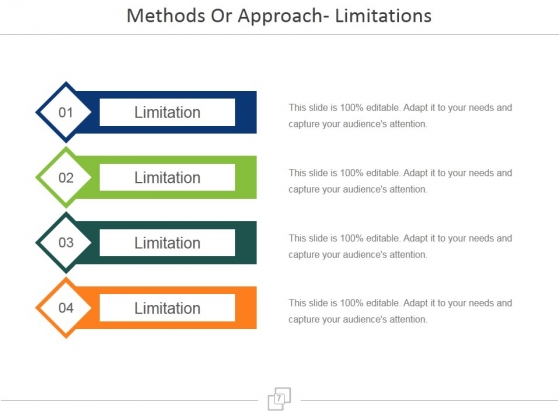 Methods Or Approach- Limitations

01
Limitation

This slide is 100% editable. Adapt it to your needs and capture your audience's attention.

02
Limitation

This slide is 100% editable. Adapt it to your needs and capture your audience's attention.

03
Limitation

This slide is 100% editable. Adapt it to your needs and capture your audience's attention.

04
Limitation

This slide is 100% editable. Adapt it to your needs and capture your audience's attention.

7